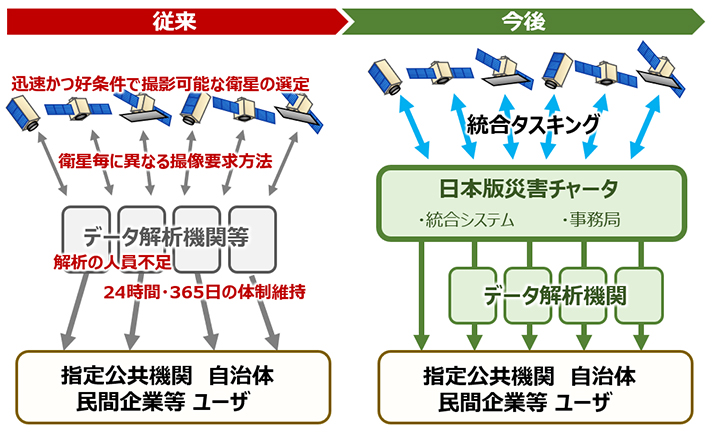 従来

迅速かつ好条件で撮影可能な衛星の選定

衛星毎に異なる撮像要求方法

データ解析機関等

解析の人員不足

24時間・365日の体制維持

指定公共機関　自治体
民間企業等 ユーザ

今後

統合タスキング

日本版災害チャータ

・統合システム　・事務局

データ解析機関

指定公共機関　自治体
民間企業等 ユーザ